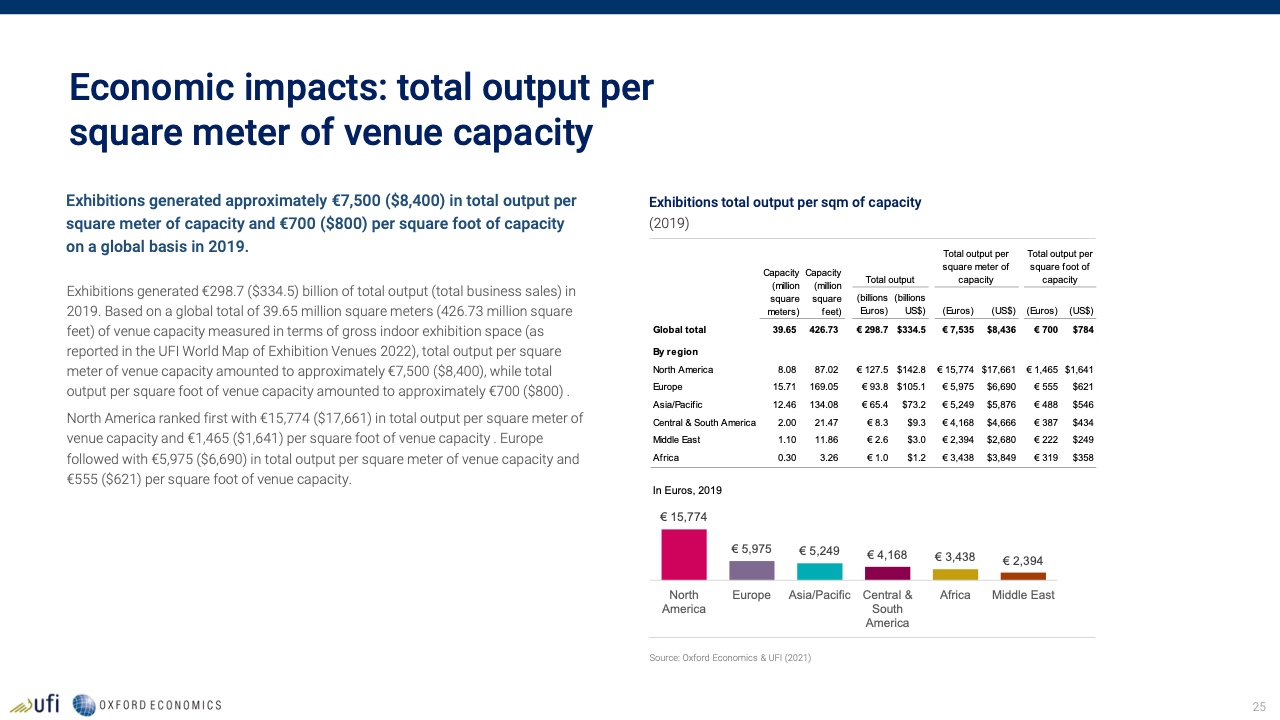 Economic impacts: total output per square meter of venue capacity

Exhibitions generated approximately €7,500 ($8,400) in total output per square meter of capacity and €700 ($800) per square foot of capacity on a global basis in 2019.

Exhibitions generated €298.7 ($334.5) billion of total output (total business sales) in 2019. Based on a global total of 39.65 million square meters (426.73 million square feet) of venue capacity measured in terms of gross indoor exhibition space (as reported in the UFI World Map of Exhibition Venues 2022), total output per square meter of venue capacity amounted to approximately €7,500 ($8,400), while total output per square foot of venue capacity amounted to approximately €700 ($800) .

North America ranked first with €15,774 ($17,661) in total output per square meter of venue capacity and €1,465 ($1,641) per square foot of venue capacity . Europe followed with €5,975 ($6,690) in total output per square meter of venue capacity and €555 ($621) per square foot of venue capacity.

Exhibitions total output per sqm of capacity
(2019)

| | Capacity (million square meters) | Capacity (million square feet) | Total output (billions Euros) | Total output (billions US$) | Total output per square meter of capacity (Euros) | Total output per square meter of capacity (US$) | Total output per square foot of capacity (Euros) | Total output per square foot of capacity (US$) |
|---|---|---|---|---|---|---|---|---|
| Global total | 39.65 | 426.73 | € 298.7 | $334.5 | € 7,535 | $8,436 | € 700 | $784 |
| By region | | | | | | | | |
| North America | 8.08 | 87.02 | € 127.5 | $142.8 | € 15,774 | $17,661 | € 1,465 | $1,641 |
| Europe | 15.71 | 169.05 | € 93.8 | $105.1 | € 5,975 | $6,690 | € 555 | $621 |
| Asia/Pacific | 12.46 | 134.08 | € 65.4 | $73.2 | € 5,249 | $5,876 | € 488 | $546 |
| Central & South America | 2.00 | 21.47 | € 8.3 | $9.3 | € 4,168 | $4,666 | € 387 | $434 |
| Middle East | 1.10 | 11.86 | € 2.6 | $3.0 | € 2,394 | $2,680 | € 222 | $249 |
| Africa | 0.30 | 3.26 | € 1.0 | $1.2 | € 3,438 | $3,849 | € 319 | $358 |

In Euros, 2019

€ 15,774
€ 5,975
€ 5,249
€ 4,168
€ 3,438
€ 2,394

North America
Europe
Asia/Pacific
Central & South America
Africa
Middle East

Source: Oxford Economics & UFI (2021)

ufi
OXFORD ECONOMICS

25